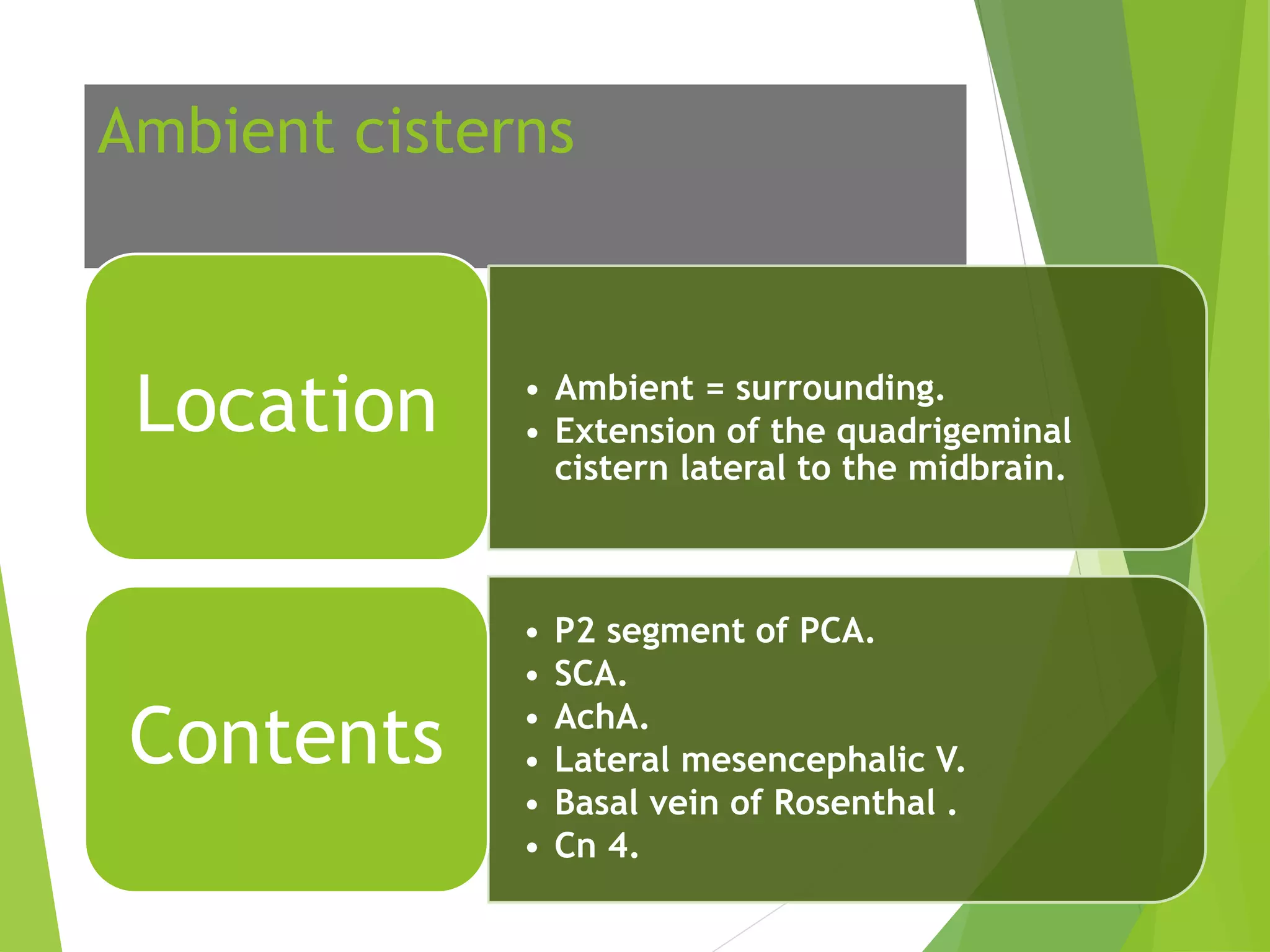 Ambient cisterns

Location

• Ambient = surrounding.
• Extension of the quadrigeminal cistern lateral to the midbrain.

Contents

• P2 segment of PCA.
• SCA.
• AchA.
• Lateral mesencephalic V.
• Basal vein of Rosenthal .
• Cn 4.